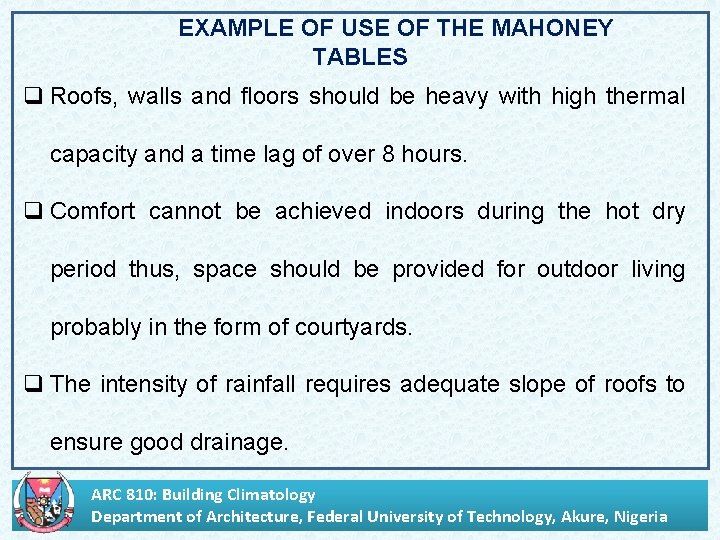 EXAMPLE OF USE OF THE MAHONEY TABLES

❑ Roofs, walls and floors should be heavy with high thermal capacity and a time lag of over 8 hours.

❑ Comfort cannot be achieved indoors during the hot dry period thus, space should be provided for outdoor living probably in the form of courtyards.

❑ The intensity of rainfall requires adequate slope of roofs to ensure good drainage.

ARC 810: Building Climatology
Department of Architecture, Federal University of Technology, Akure, Nigeria